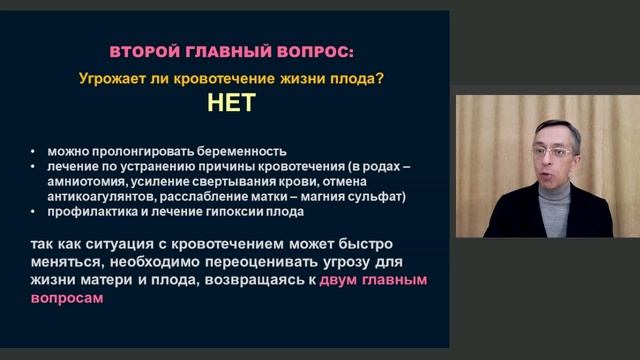 ВТОРОЙ ГЛАВНЫЙ ВОПРОС:

Угрожает ли кровотечение жизни плода?

НЕТ

• можно пролонгировать беременность
• лечение по устранению причины кровотечения (в родах – амниотомия, усиление свертывания крови, отмена антикоагулянтов, расслабление матки – магния сульфат)
• профилактика и лечение гипоксии плода

так как ситуация с кровотечением может быстро меняться, необходимо переоценивать угрозу для жизни матери и плода, возвращаясь к двум главным вопросам